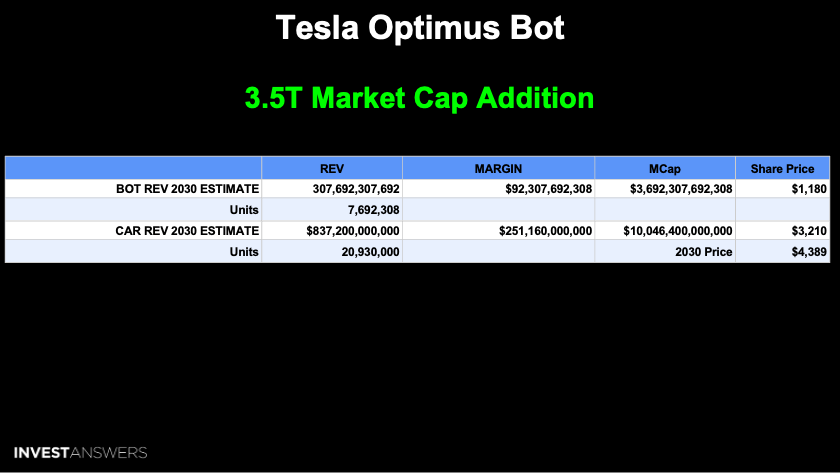 Tesla Optimus Bot

3.5T Market Cap Addition

|  | REV | MARGIN | MCap | Share Price |
|---|---|---|---|---|
| BOT REV 2030 ESTIMATE | 307,692,307,692 | $92,307,692,308 | $3,692,307,692,308 | $1,180 |
| Units | 7,692,308 |  |  |  |
| CAR REV 2030 ESTIMATE | $837,200,000,000 | $251,160,000,000 | $10,046,400,000,000 | $3,210 |
| Units | 20,930,000 |  | 2030 Price | $4,389 |

INVESTANSWERS